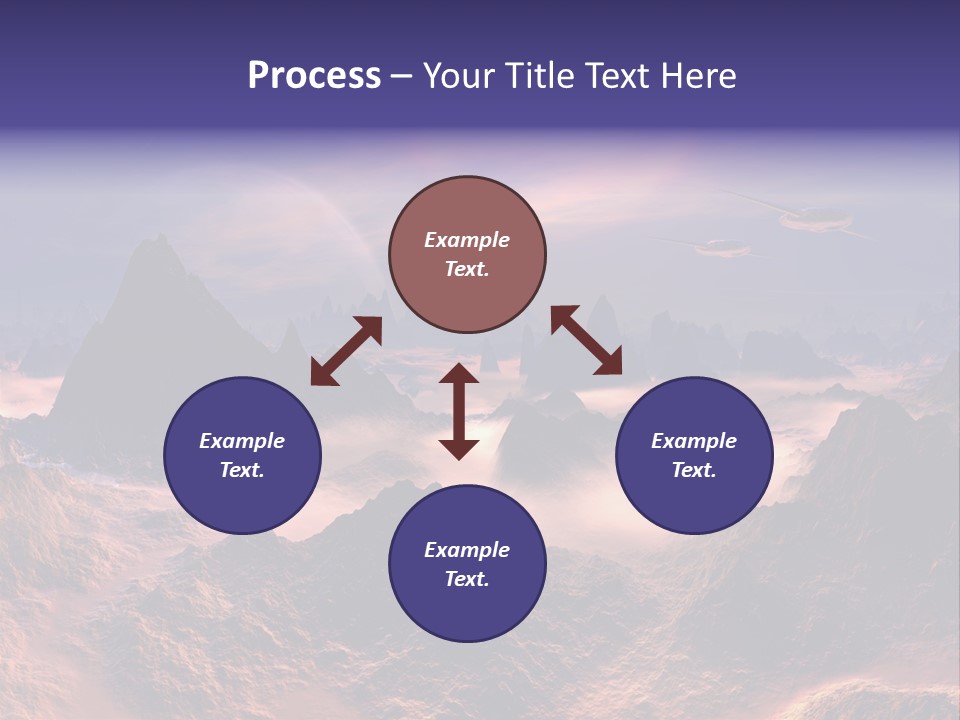 Process – Your Title Text Here

Example Text.

Example Text.

Example Text.

Example Text.